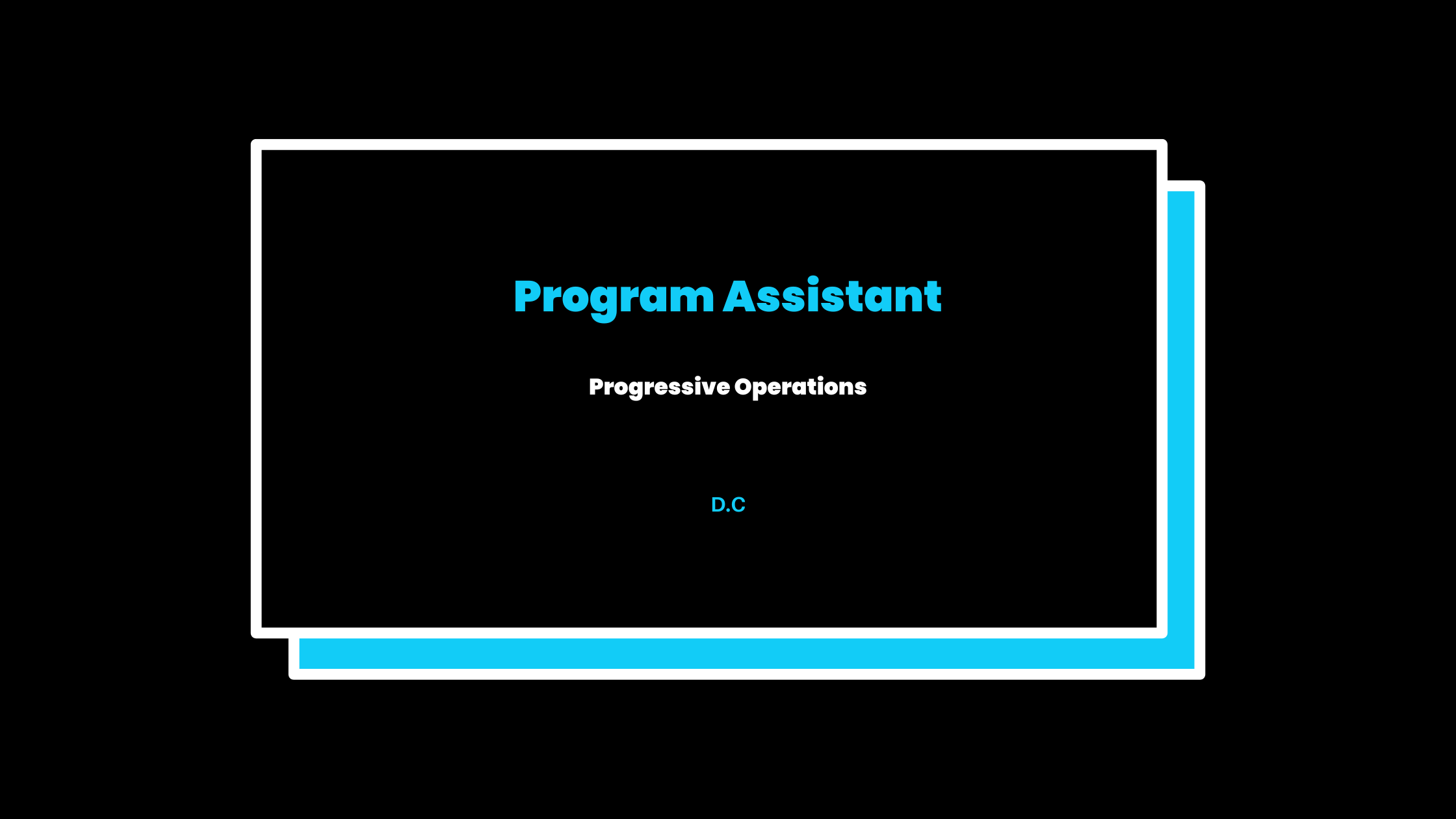 Program Assistant

Progressive Operations

D.C